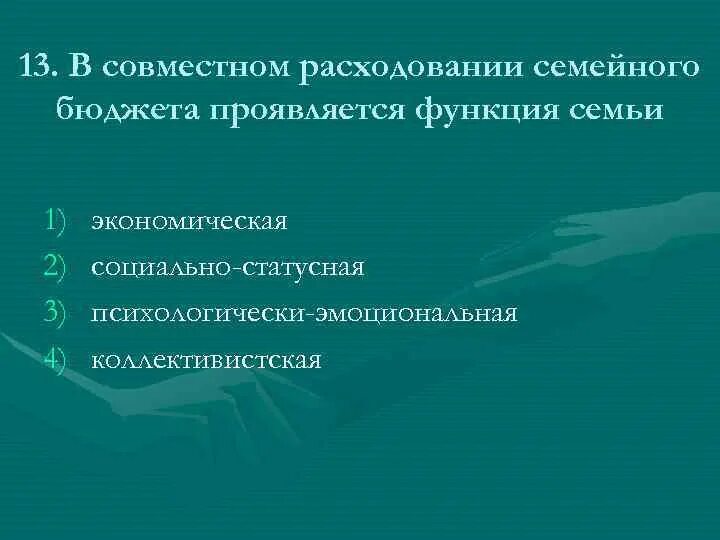 13. В совместном расходовании семейного бюджета проявляется функция семьи

1) экономическая
2) социально-статусная
3) психологически-эмоциональная
4) коллективистская